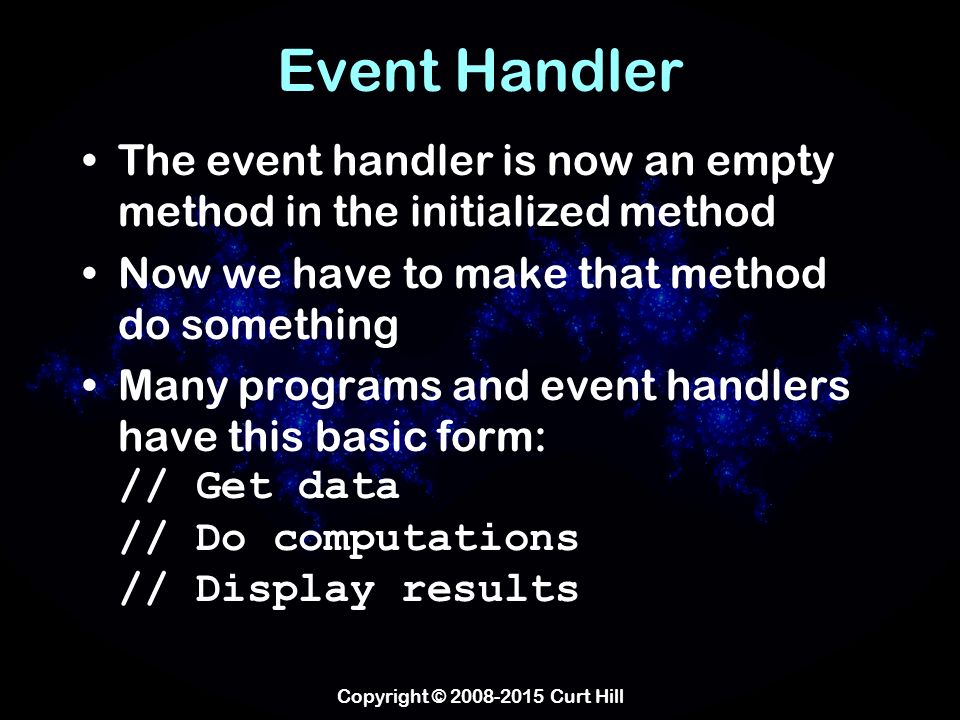 Event Handler

• The event handler is now an empty method in the initialized method

• Now we have to make that method do something

• Many programs and event handlers have this basic form:
// Get data
// Do computations
// Display results

Copyright © 2008-2015 Curt Hill